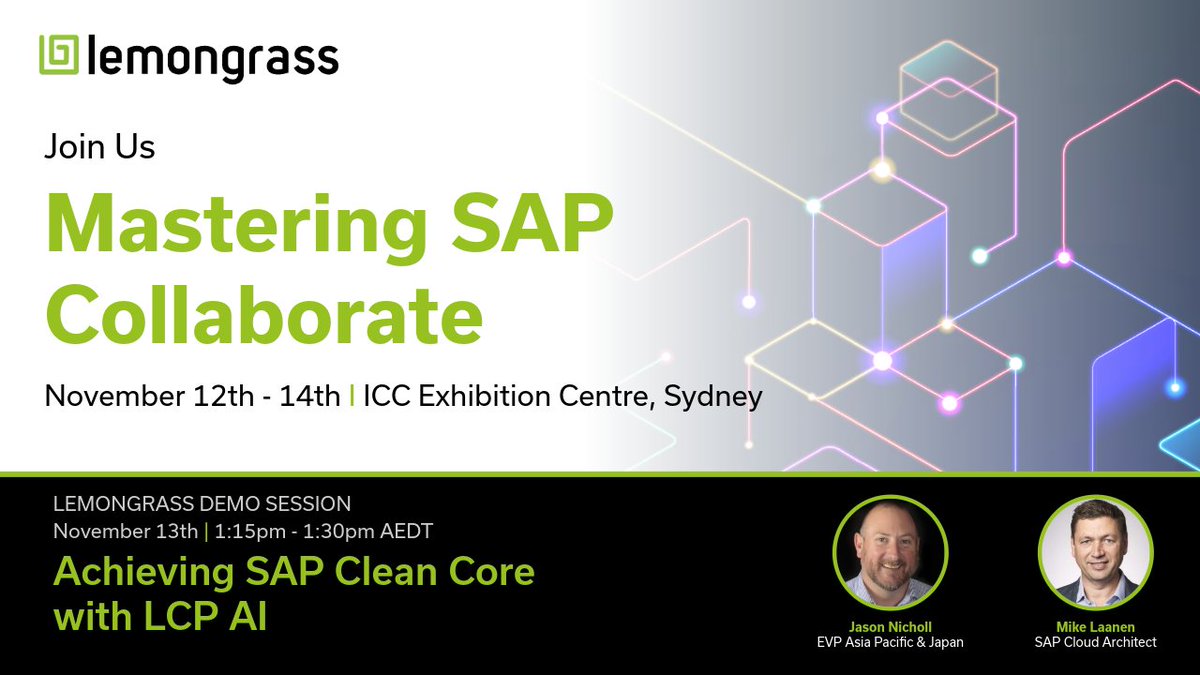 lemongrass

Join Us

Mastering SAP Collaborate

November 12th - 14th | ICC Exhibition Centre, Sydney

LEMONGRASS DEMO SESSION
November 13th | 1:15pm - 1:30pm AEDT

Achieving SAP Clean Core with LCP AI

Jason Nicholl
EVP Asia Pacific & Japan

Mike Laanen
SAP Cloud Architect